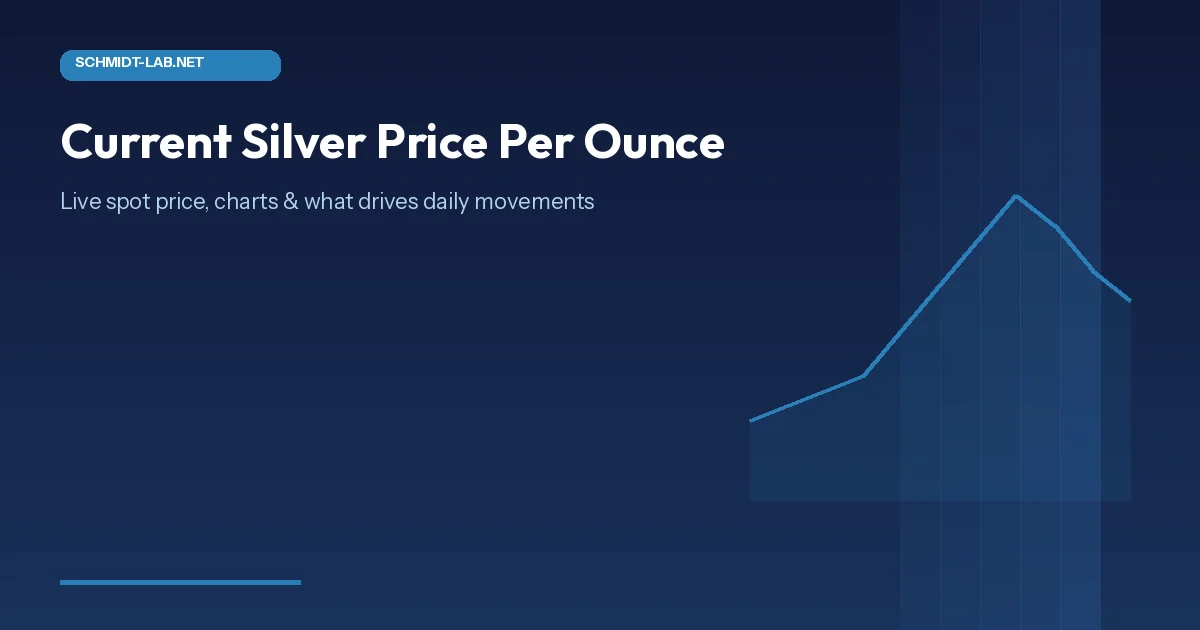 SCHMIDT-LAB.NET

Current Silver Price Per Ounce

Live spot price, charts & what drives daily movements